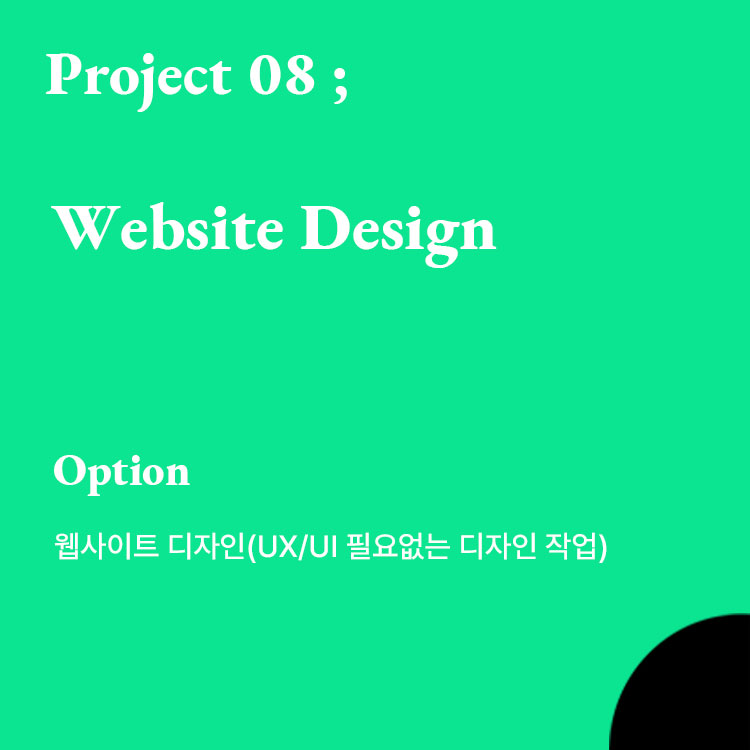 Project 08 ;

Website Design

Option

웹사이트 디자인(UX/UI 필요없는 디자인 작업)